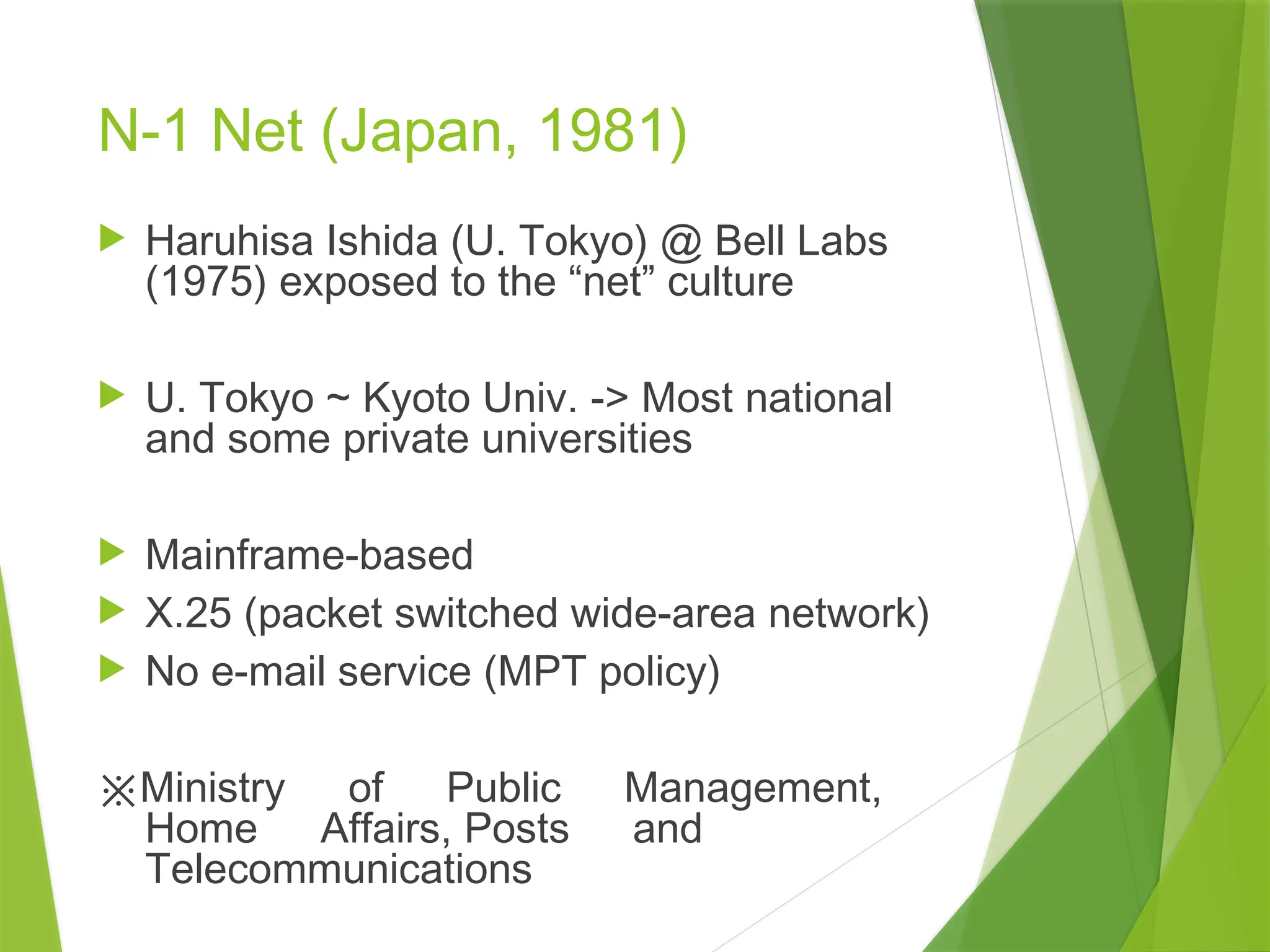 N-1 Net (Japan, 1981)

Haruhisa Ishida (U. Tokyo) @ Bell Labs (1975) exposed to the “net” culture

U. Tokyo ~ Kyoto Univ. -> Most national and some private universities

Mainframe-based

X.25 (packet switched wide-area network)

No e-mail service (MPT policy)

※Ministry of Public Management, Home Affairs, Posts and Telecommunications